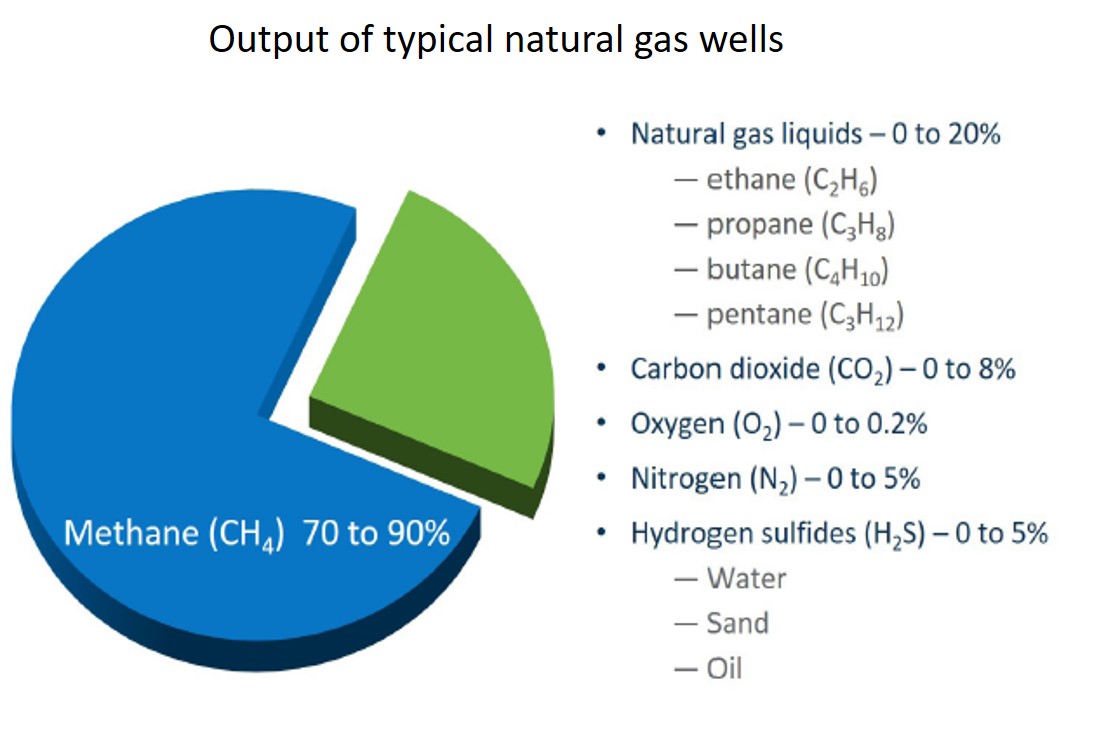 Output of typical natural gas wells

Methane ($CH_4$) 70 to 90%

• Natural gas liquids – 0 to 20%
— ethane ($C_2H_6$)
— propane ($C_3H_8$)
— butane ($C_4H_{10}$)
— pentane ($C_3H_{12}$)
• Carbon dioxide ($CO_2$) – 0 to 8%
• Oxygen ($O_2$) – 0 to 0.2%
• Nitrogen ($N_2$) – 0 to 5%
• Hydrogen sulfides ($H_2S$) – 0 to 5%
— Water
— Sand
— Oil